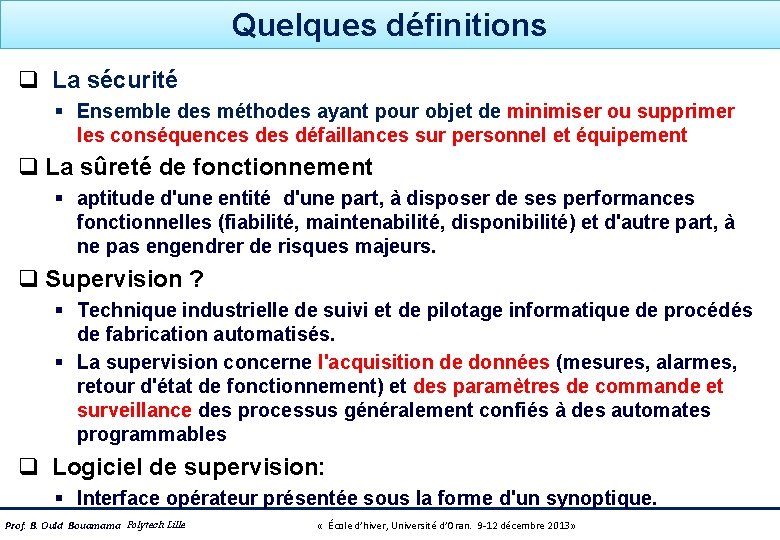 Quelques définitions

❑ La sécurité

▪ Ensemble des méthodes ayant pour objet de minimiser ou supprimer les conséquences des défaillances sur personnel et équipement

❑ La sûreté de fonctionnement

▪ aptitude d'une entité d'une part, à disposer de ses performances fonctionnelles (fiabilité, maintenabilité, disponibilité) et d'autre part, à ne pas engendrer de risques majeurs.

❑ Supervision ?

▪ Technique industrielle de suivi et de pilotage informatique de procédés de fabrication automatisés.

▪ La supervision concerne l'acquisition de données (mesures, alarmes, retour d'état de fonctionnement) et des paramètres de commande et surveillance des processus généralement confiés à des automates programmables

❑ Logiciel de supervision:

▪ Interface opérateur présentée sous la forme d'un synoptique.

Prof. B. Ould Bouamama Polytech Lille

« École d'hiver, Université d'Oran. 9-12 décembre 2013»